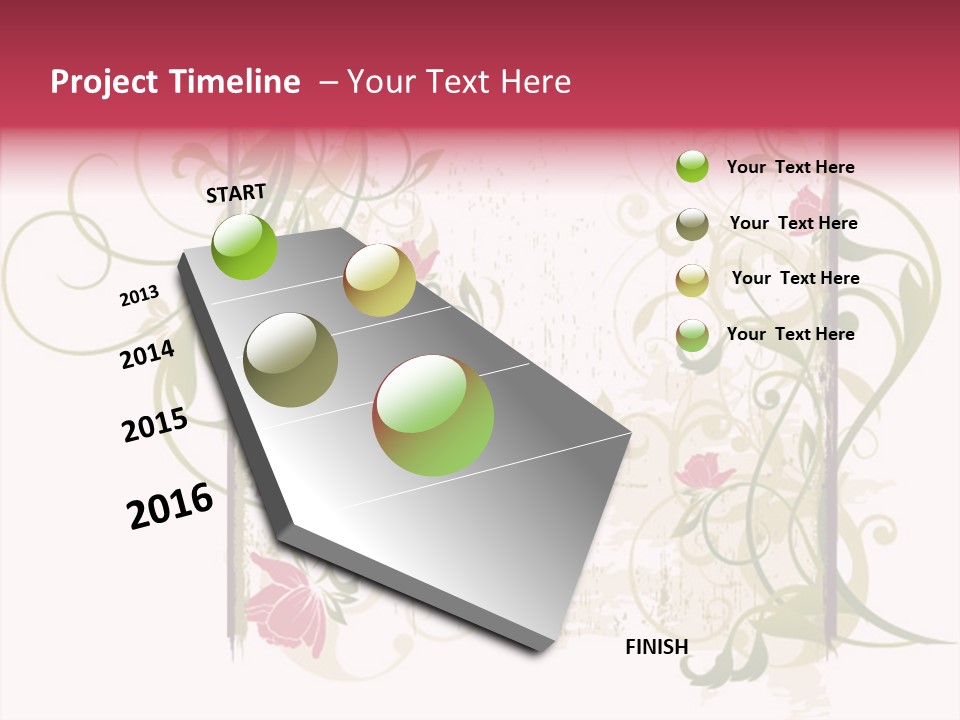 Project Timeline – Your Text Here

START

2013

2014

2015

2016

FINISH

Your Text Here

Your Text Here

Your Text Here

Your Text Here